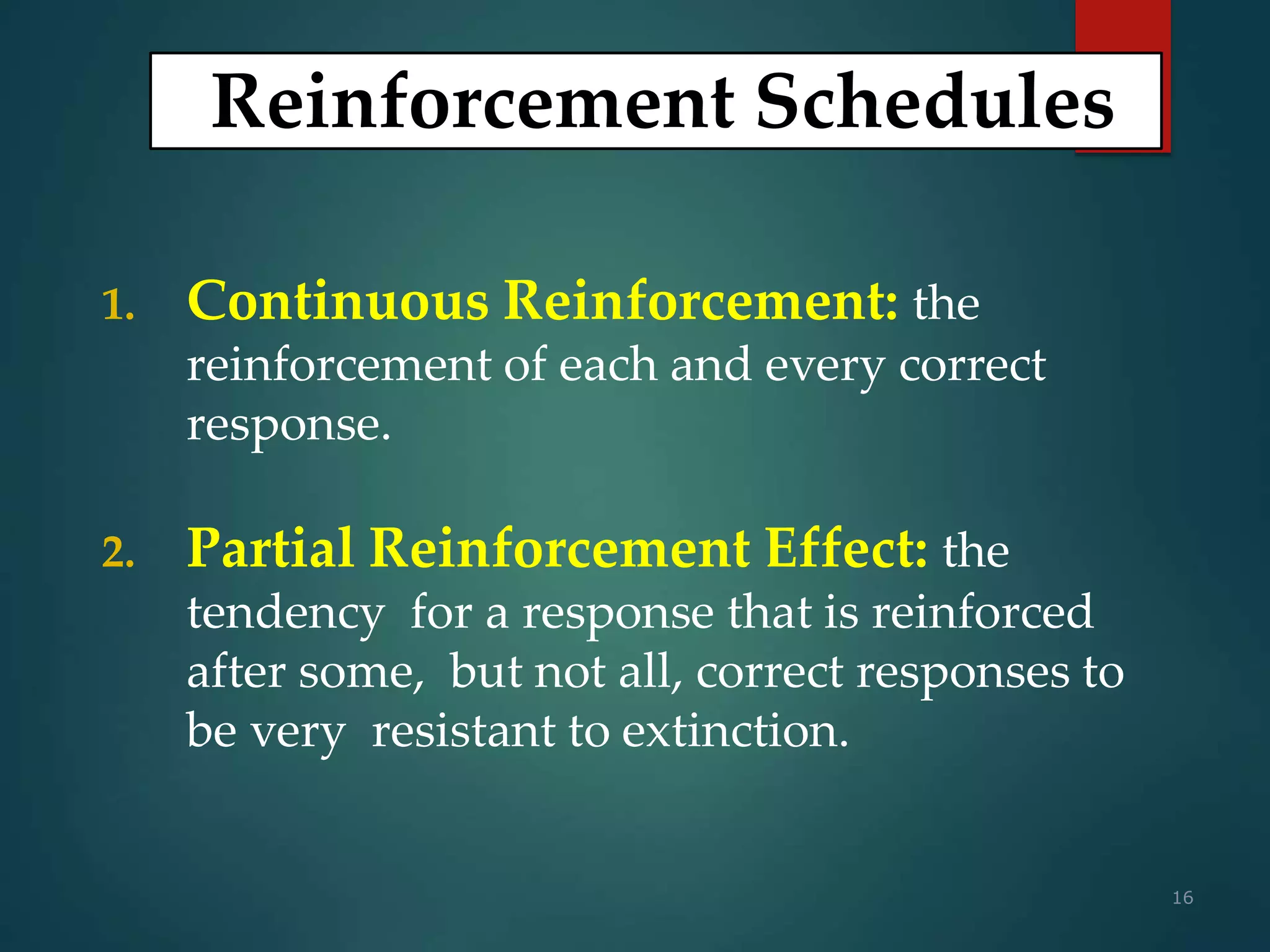 Reinforcement Schedules

1. Continuous Reinforcement: the reinforcement of each and every correct response.

2. Partial Reinforcement Effect: the tendency for a response that is reinforced after some, but not all, correct responses to be very resistant to extinction.

16